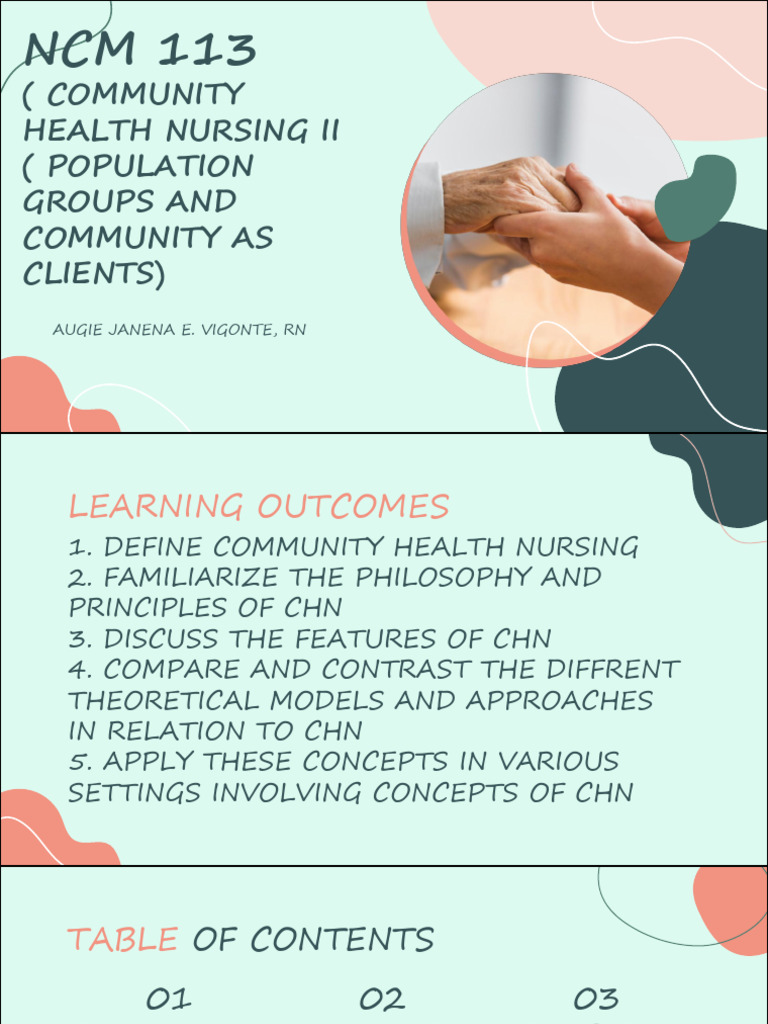 NCM 113
( COMMUNITY HEALTH NURSING II ( POPULATION GROUPS AND COMMUNITY AS CLIENTS)

AUGIE JANENA E. VIGONTE, RN

LEARNING OUTCOMES

1. DEFINE COMMUNITY HEALTH NURSING
2. FAMILIARIZE THE PHILOSOPHY AND PRINCIPLES OF CHN
3. DISCUSS THE FEATURES OF CHN
4. COMPARE AND CONTRAST THE DIFFRENT THEORETICAL MODELS AND APPROACHES IN RELATION TO CHN
5. APPLY THESE CONCEPTS IN VARIOUS SETTINGS INVOLVING CONCEPTS OF CHN

TABLE OF CONTENTS

01

02

03